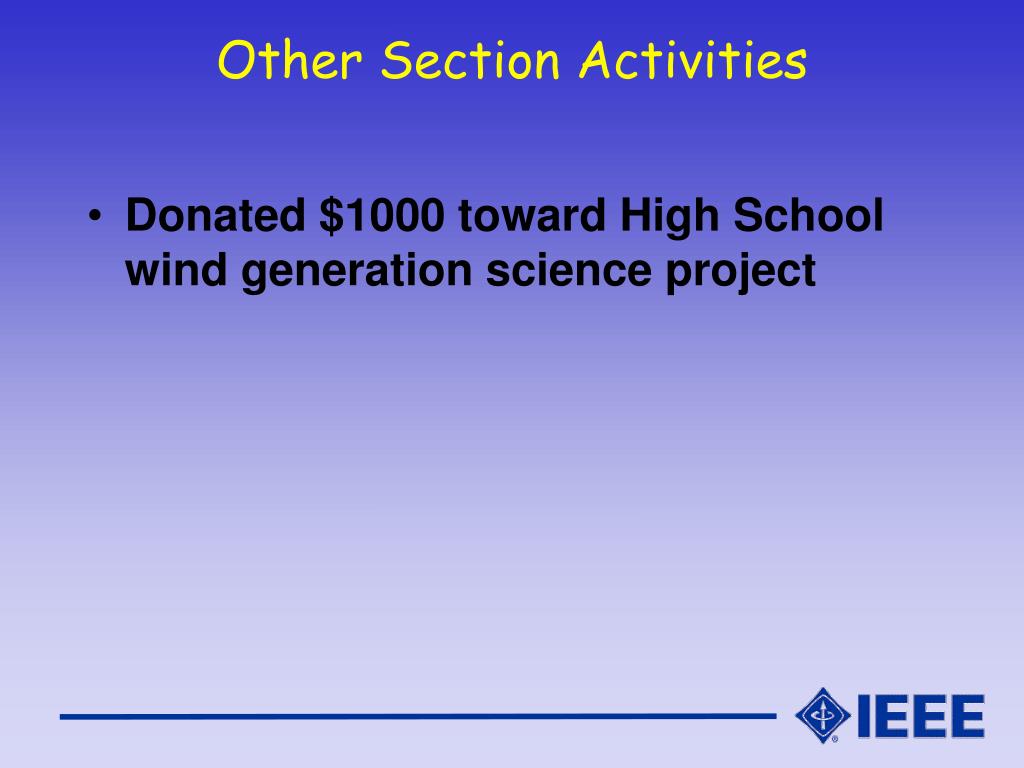 Other Section Activities

• Donated \$1000 toward High School wind generation science project

IEEE